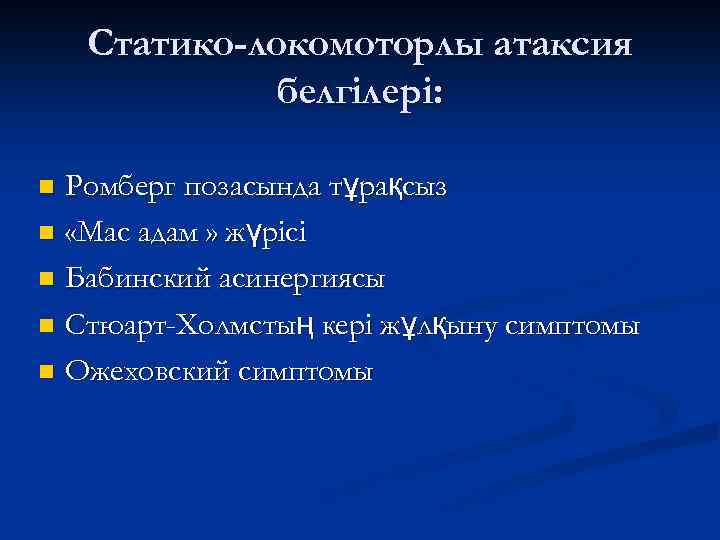 Статико-локомоторлы атаксия белгілері:

Ромберг позасында тұрақсыз
«Мас адам » жүрісі
Бабинский асинергиясы
Стюарт-Холмстың кері жұлқыну симптомы
Ожеховский симптомы